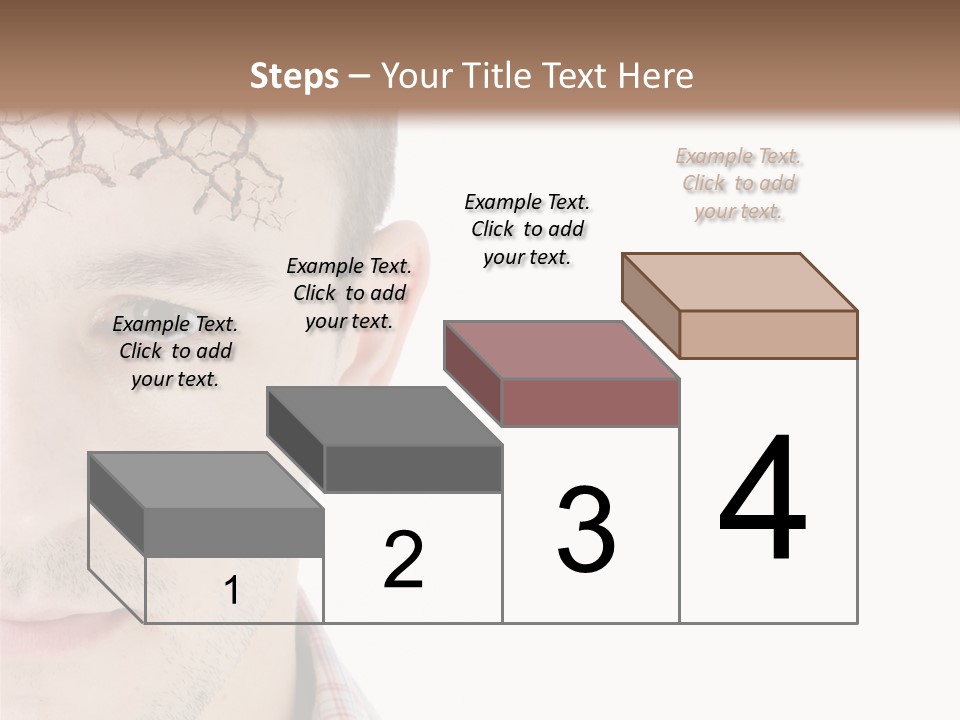 Steps – Your Title Text Here

Example Text. Click to add your text.

Example Text. Click to add your text.

Example Text. Click to add your text.

Example Text. Click to add your text.

1

2

3

4